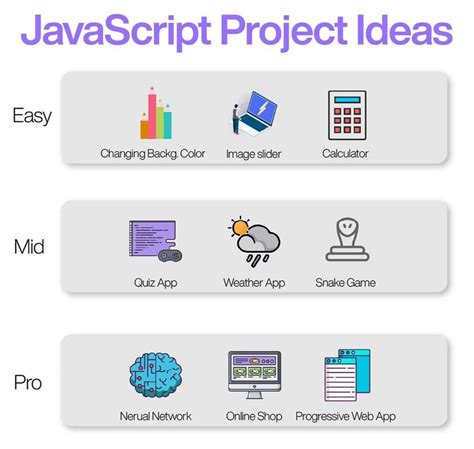 JavaScript Project Ideas

Easy

Changing Backg. Color

Image slider

Calculator

Mid

Quiz App

Weather App

Snake Game

Pro

Nerual Network

Online Shop

Progressive Web App